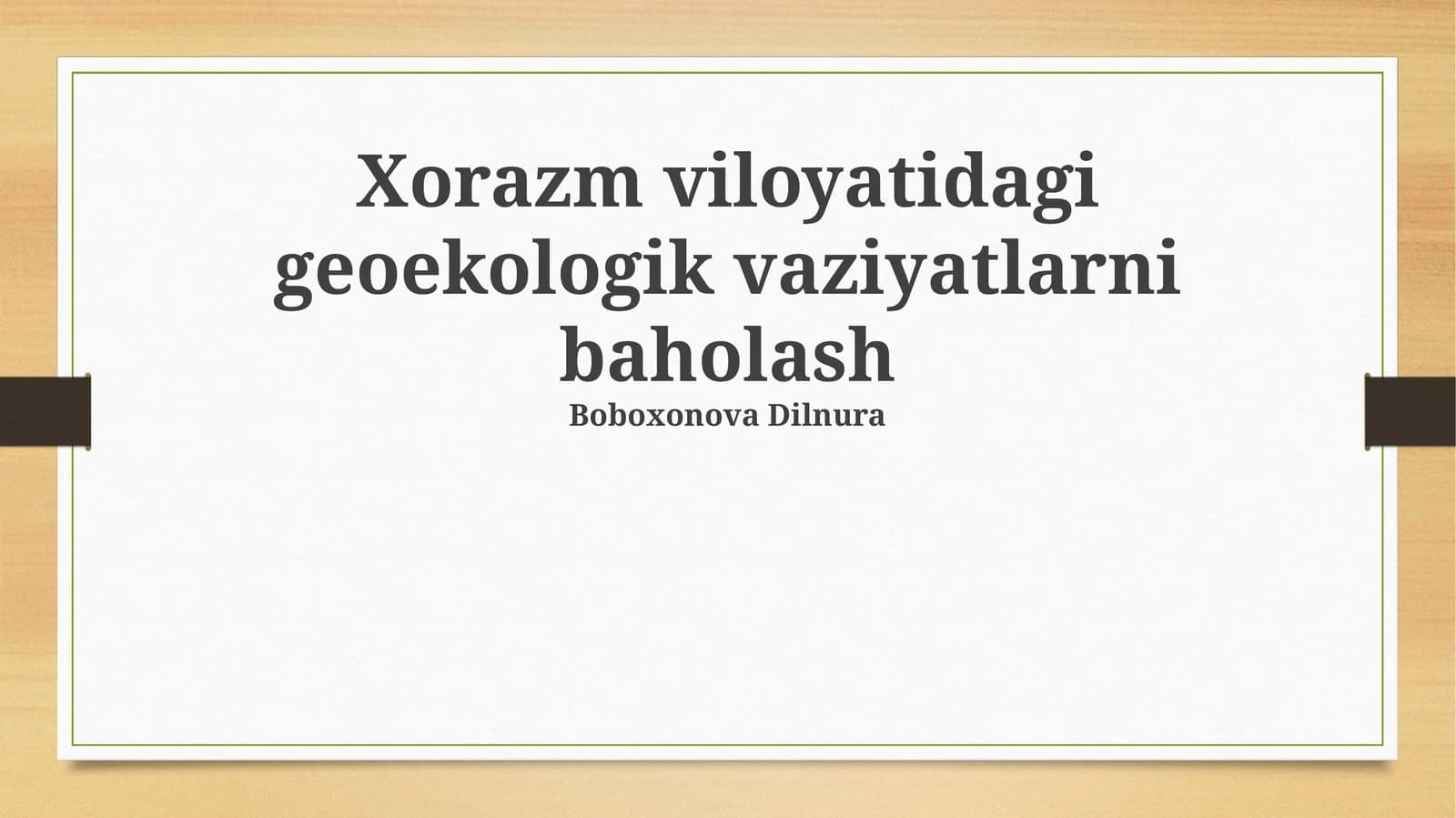 Xorazm viloyatidagi geoekologik vaziyatlarni baholash

Boboxonova Dilnura